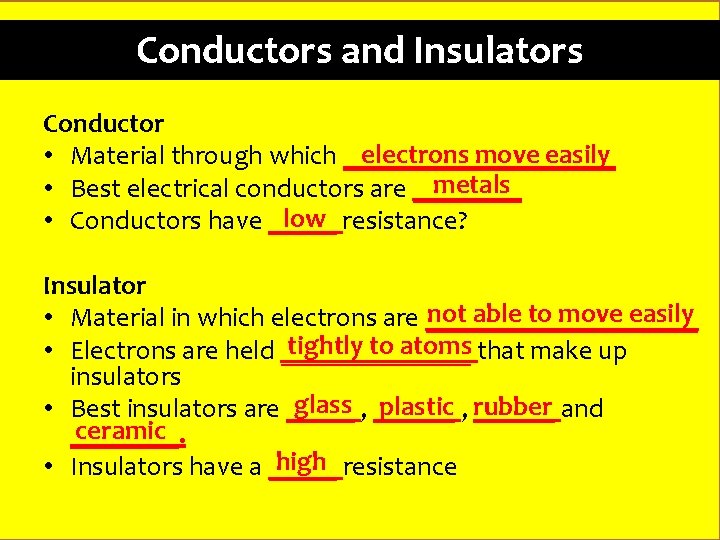 Conductors and Insulators

Conductor
• Material through which electrons move easily
• Best electrical conductors are metals
• Conductors have low resistance?

Insulator
• Material in which electrons are not able to move easily
• Electrons are held tightly to atoms that make up insulators
• Best insulators are glass, plastic, rubber and ceramic.
• Insulators have a high resistance